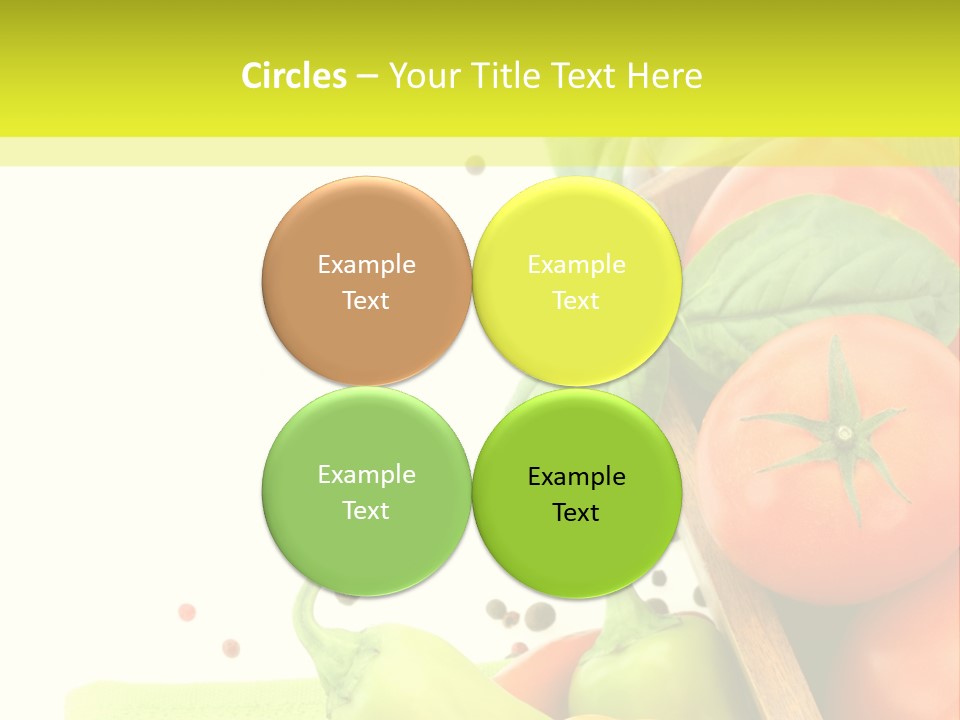 Circles – Your Title Text Here

Example Text

Example Text

Example Text

Example Text